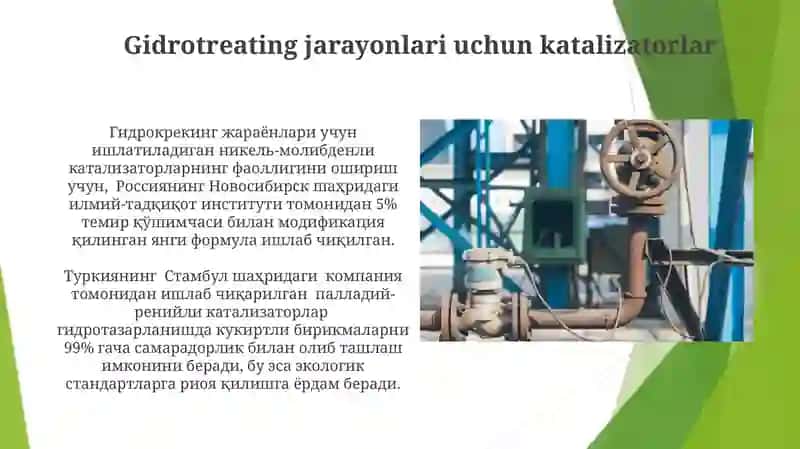 Gidrotreating jarayonlari uchun katalizatorlar

Гидрокрекинг жараёнлари учун ишлатиладиган никель-молибденли катализаторларнинг фаоллигини ошириш учун, Россиянинг Новосибирск шаҳридаги илмий-тадқиқот институти томонидан 5% темир қўшимчаси билан модификация қилинган янги формула ишлаб чиқилган.

Туркиянинг Стамбул шаҳридаги компания томонидан ишлаб чиқарилган палладий-ренийли катализаторлар гидротазарланишда кукиртли бирикмаларни 99% гача самарадорлик билан олиб ташлаш имконини беради, бу эса экологик стандартларга риоя қилишга ёрдам беради.